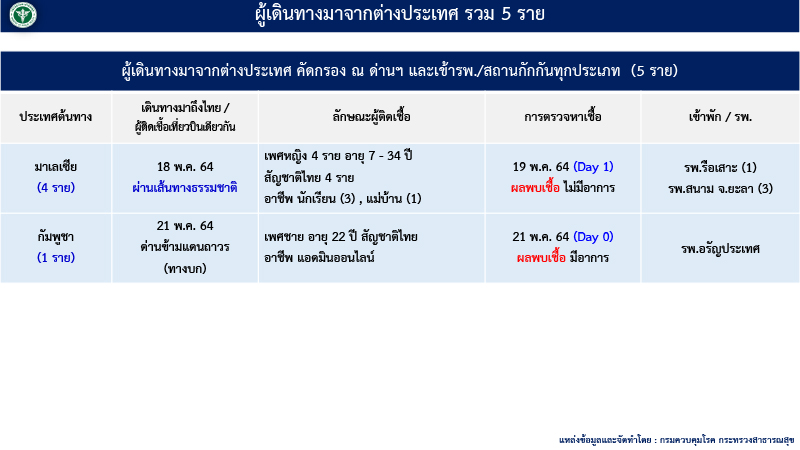 ผู้เดินทางมาจากต่างประเทศ รวม 5 ราย

ผู้เดินทางมาจากต่างประเทศ คัดกรอง ณ ด่านฯ และเข้ารพ./สถานกักกันทุกประเภท (5 ราย)

| ประเทศต้นทาง | เดินทางมาถึงไทย / ผู้ติดเชื้อเที่ยวบินเดียวกัน | ลักษณะผู้ติดเชื้อ | การตรวจหาเชื้อ | เข้าพัก / รพ. |
|---|---|---|---|---|
| มาเลเซีย (4 ราย) | 18 พ.ค. 64 ผ่านเส้นทางธรรมชาติ | เพศหญิง 4 ราย อายุ 7 - 34 ปี สัญชาติไทย 4 ราย อาชีพ นักเรียน (3) , แม่บ้าน (1) | 19 พ.ค. 64 (Day 1) ผลพบเชื้อ ไม่มีอาการ | รพ.รือเสาะ (1) รพ.สนาม จ.ยะลา (3) |
| กัมพูชา (1 ราย) | 21 พ.ค. 64 ด่านข้ามแดนถาวร (ทางบก) | เพศชาย อายุ 22 ปี สัญชาติไทย อาชีพ แอดมินออนไลน์ | 21 พ.ค. 64 (Day 0) ผลพบเชื้อ มีอาการ | รพ.อรัญประเทศ |

แหล่งข้อมูลและจัดทำโดย : กรมควบคุมโรค กระทรวงสาธารณสุข